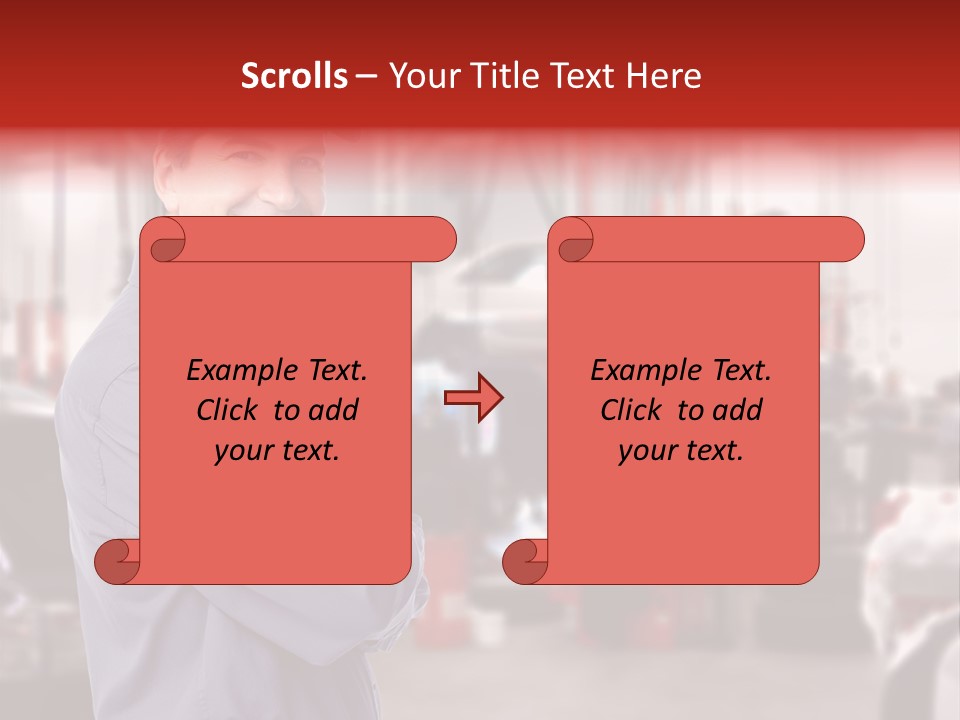 Scrolls – Your Title Text Here

Example Text. Click to add your text.

Example Text. Click to add your text.